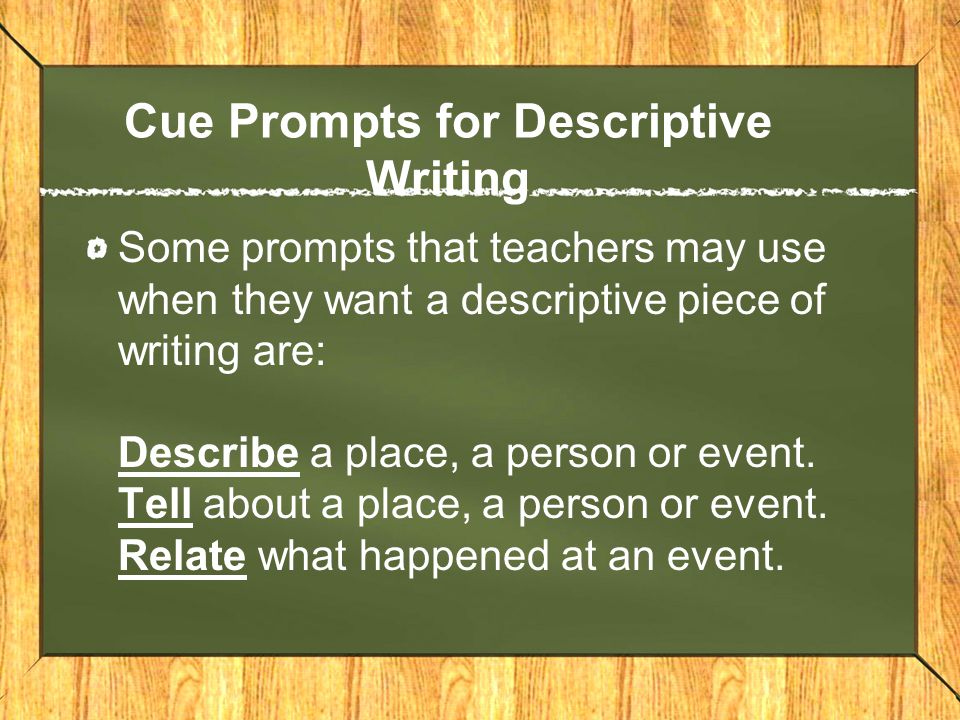 Cue Prompts for Descriptive Writing

Some prompts that teachers may use when they want a descriptive piece of writing are:

Describe a place, a person or event.
Tell about a place, a person or event.
Relate what happened at an event.